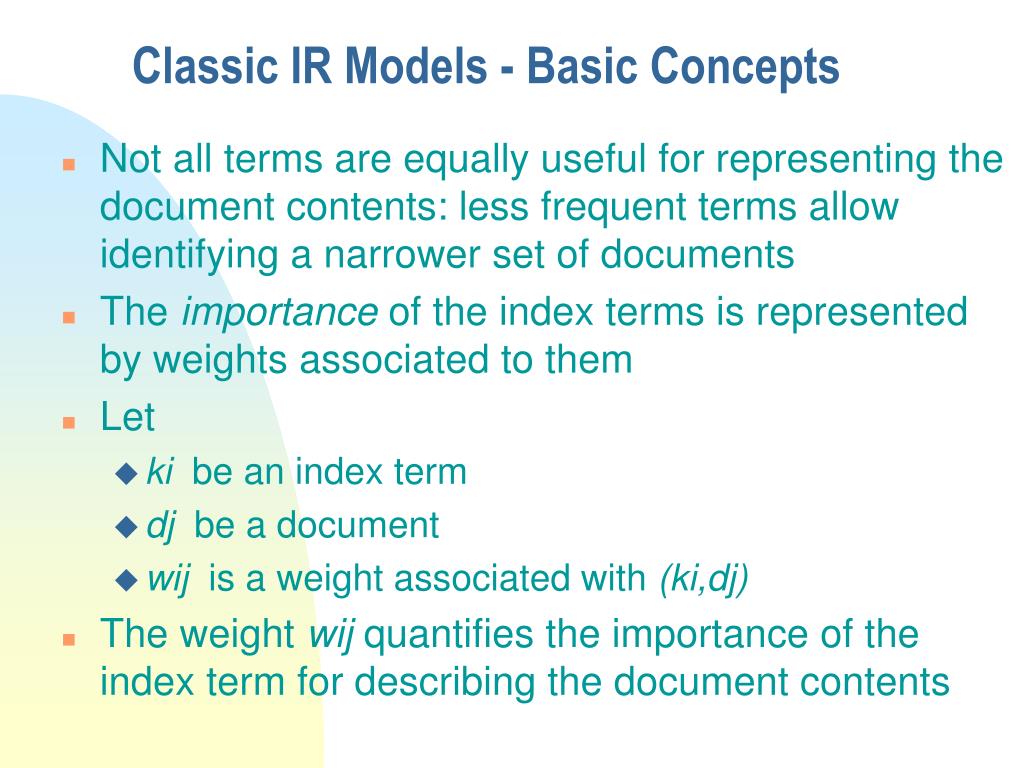 Classic IR Models - Basic Concepts

Not all terms are equally useful for representing the document contents: less frequent terms allow identifying a narrower set of documents

The importance of the index terms is represented by weights associated to them

Let

ki be an index term

dj be a document

wij is a weight associated with (ki,dj)

The weight wij quantifies the importance of the index term for describing the document contents